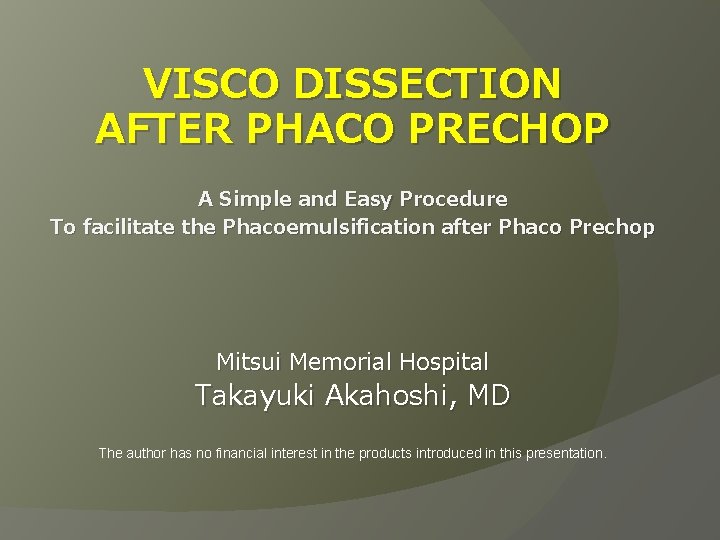 VISCO DISSECTION
AFTER PHACO PRECHOP

A Simple and Easy Procedure
To facilitate the Phacoemulsification after Phaco Prechop

Mitsui Memorial Hospital
Takayuki Akahoshi, MD

The author has no financial interest in the products introduced in this presentation.